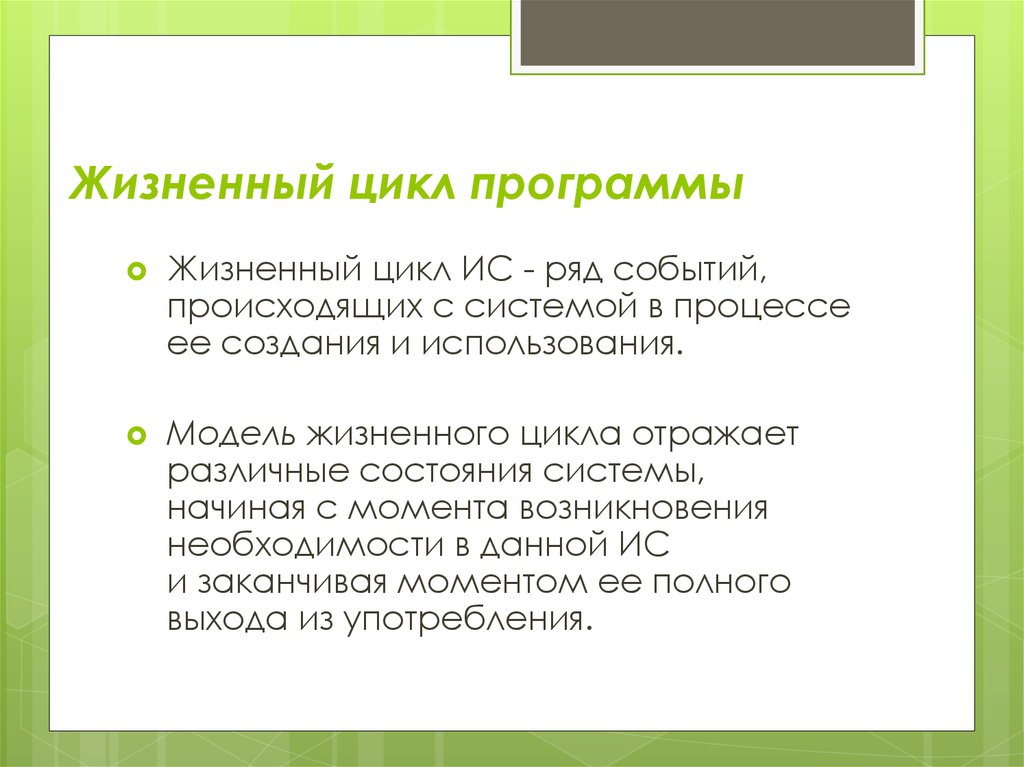 Жизненный цикл программы

Жизненный цикл ИС - ряд событий, происходящих с системой в процессе ее создания и использования.

Модель жизненного цикла отражает различные состояния системы, начиная с момента возникновения необходимости в данной ИС и заканчивая моментом ее полного выхода из употребления.